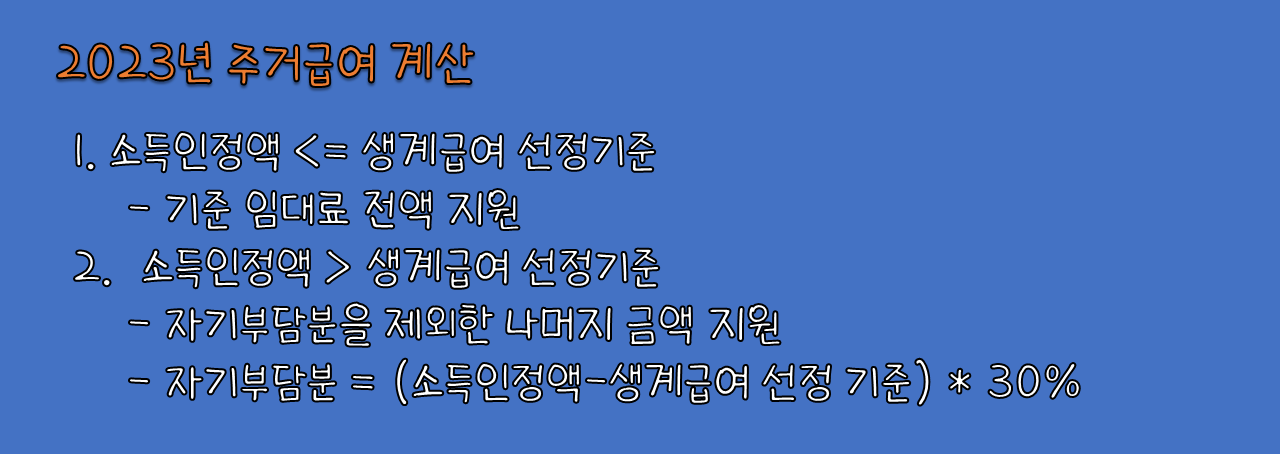 2023년 주거급여 계산

1. 소득인정액 <= 생계급여 선정기준
- 기준 임대료 전액 지원

2. 소득인정액 > 생계급여 선정기준
- 자기부담분을 제외한 나머지 금액 지원
- 자기부담분 = (소득인정액-생계급여 선정 기준) * 30%